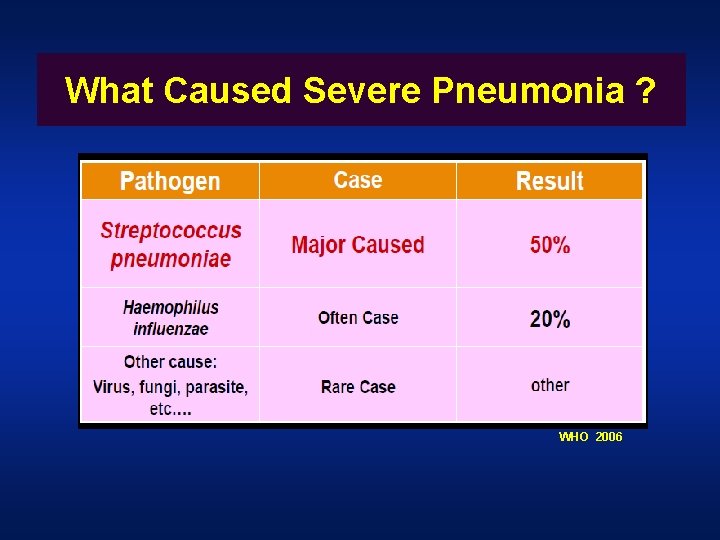 What Caused Severe Pneumonia ?

| Pathogen | Case | Result |
|---|---|---|
| Streptococcus pneumoniae | Major Caused | 50% |
| Haemophilus influenzae | Often Case | 20% |
| Other cause: Virus, fungi, parasite, etc…. | Rare Case | other |

WHO 2006